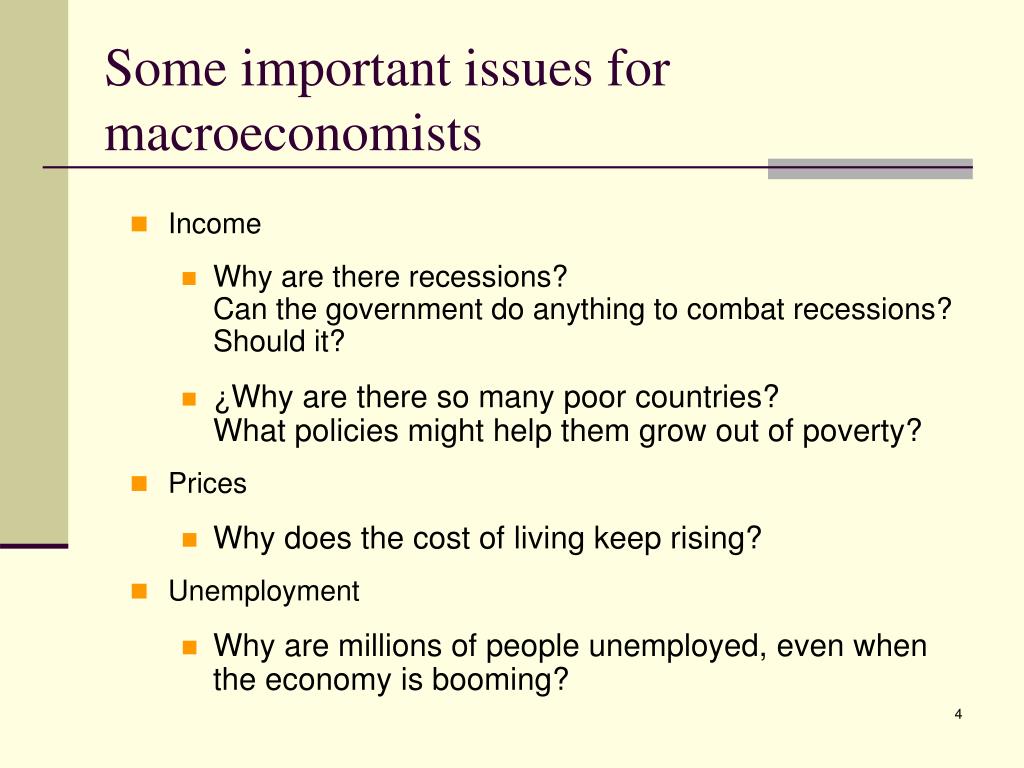 Some important issues for macroeconomists

Income

Why are there recessions?
Can the government do anything to combat recessions? Should it?

¿Why are there so many poor countries?
What policies might help them grow out of poverty?

Prices

Why does the cost of living keep rising?

Unemployment

Why are millions of people unemployed, even when the economy is booming?

4